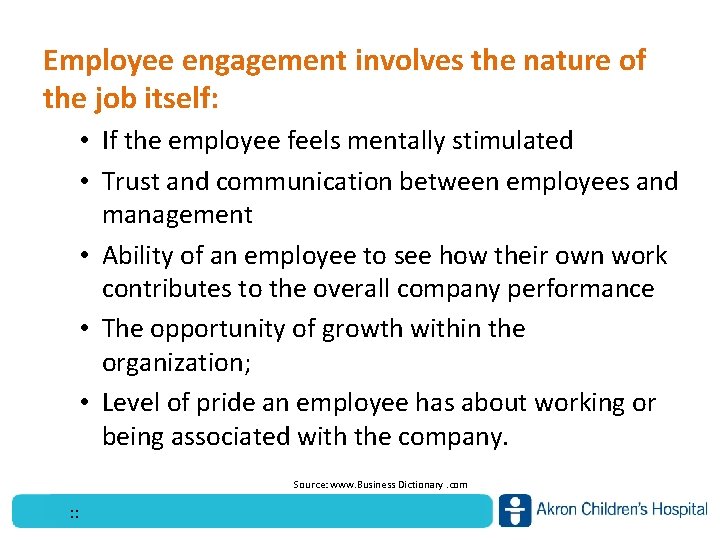 Employee engagement involves the nature of the job itself:

• If the employee feels mentally stimulated
• Trust and communication between employees and management
• Ability of an employee to see how their own work contributes to the overall company performance
• The opportunity of growth within the organization;
• Level of pride an employee has about working or being associated with the company.

Source: www.Business Dictionary .com

::

Akron Children's Hospital